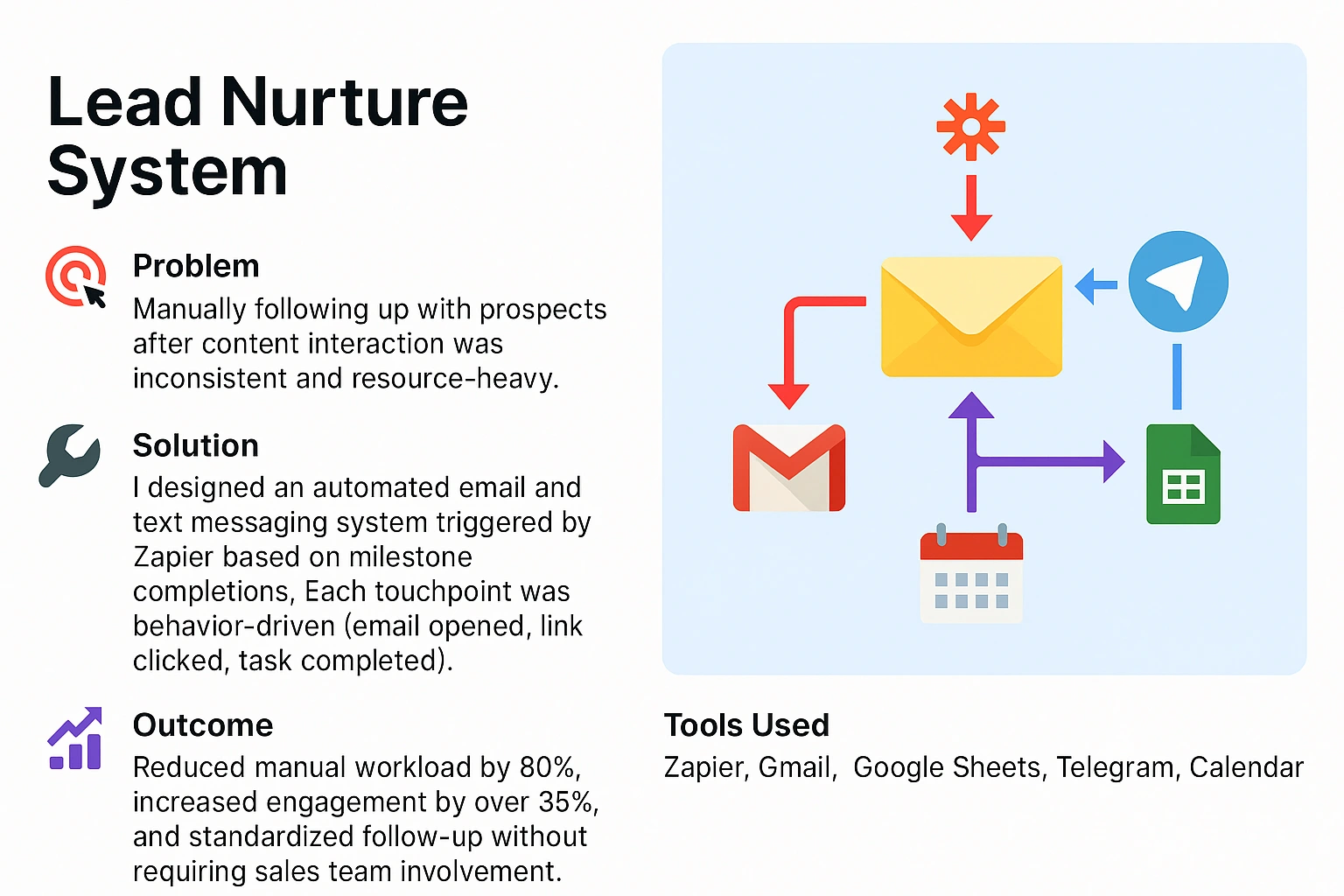 Lead Nurture System

Problem
Manually following up with prospects after content interaction was inconsistent and resource-heavy.

Solution
I designed an automated email and text messaging system triggered by Zapier based on milestone completions, Each touchpoint was behavior-driven (email opened, link clicked, task completed).

Outcome
Reduced manual workload by 80%, increased engagement by over 35%, and standardized follow-up without requiring sales team involvement.

Tools Used
Zapier, Gmail, Google Sheets, Telegram, Calendar